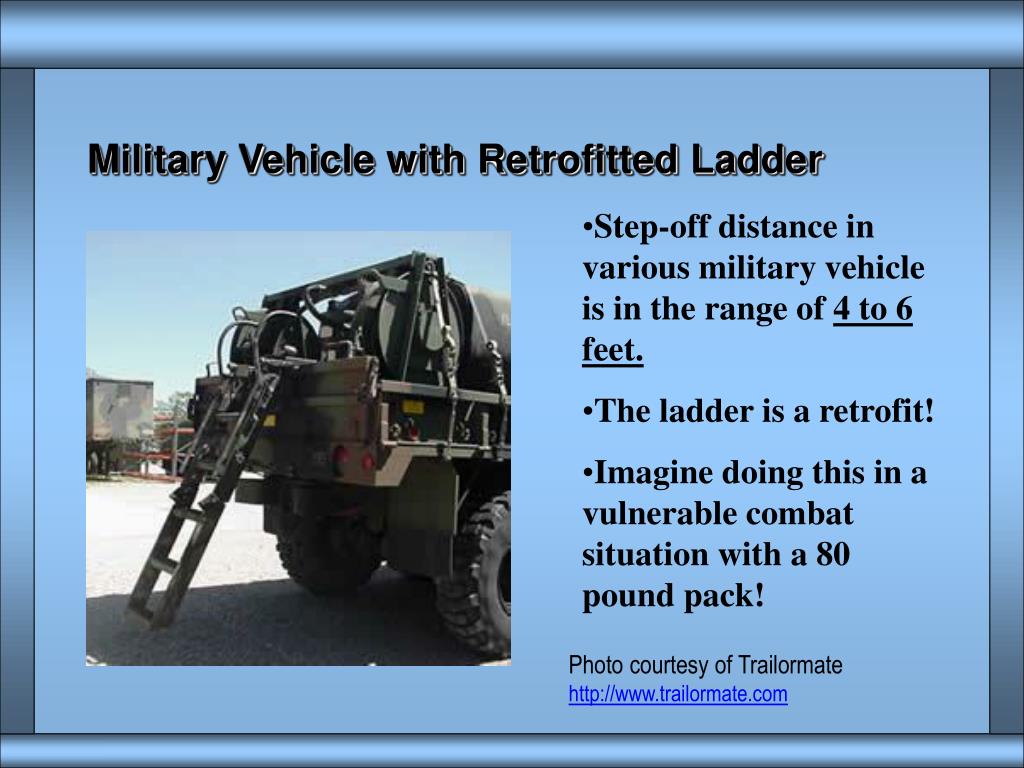 Military Vehicle with Retrofitted Ladder

•Step-off distance in various military vehicle is in the range of 4 to 6 feet.

•The ladder is a retrofit!

•Imagine doing this in a vulnerable combat situation with a 80 pound pack!

Photo courtesy of Trailormate
http://www.trailormate.com